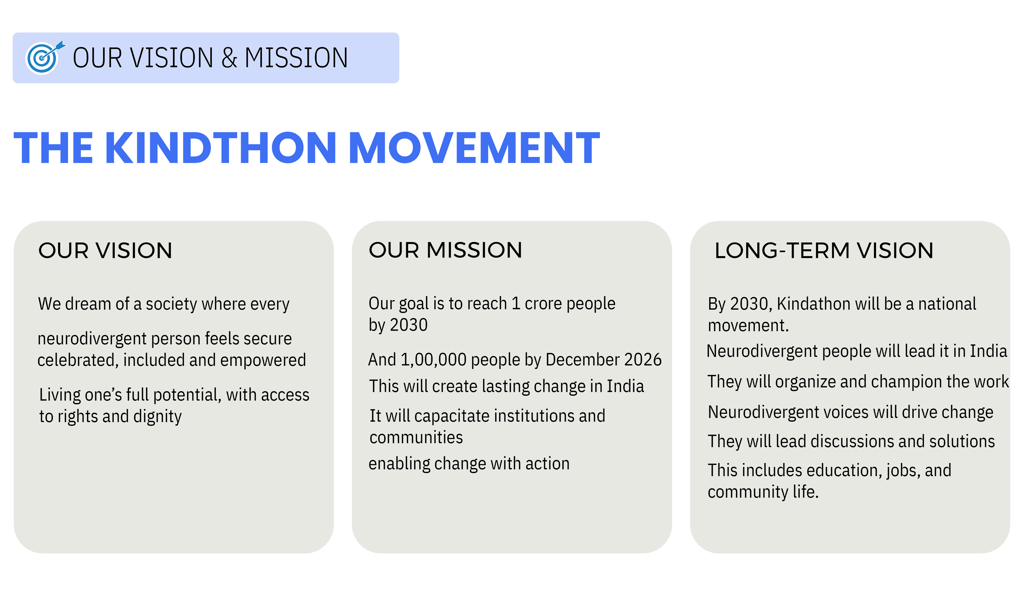 OUR VISION & MISSION

THE KINDTHON MOVEMENT

OUR VISION

We dream of a society where every

neurodivergent person feels secure celebrated, included and empowered

Living one's full potential, with access to rights and dignity

OUR MISSION

Our goal is to reach 1 crore people by 2030

And 1,00,000 people by December 2026

This will create lasting change in India

It will capacitate institutions and communities

enabling change with action

LONG-TERM VISION

By 2030, Kindathon will be a national movement.

Neurodivergent people will lead it in India

They will organize and champion the work

Neurodivergent voices will drive change

They will lead discussions and solutions

This includes education, jobs, and community life.